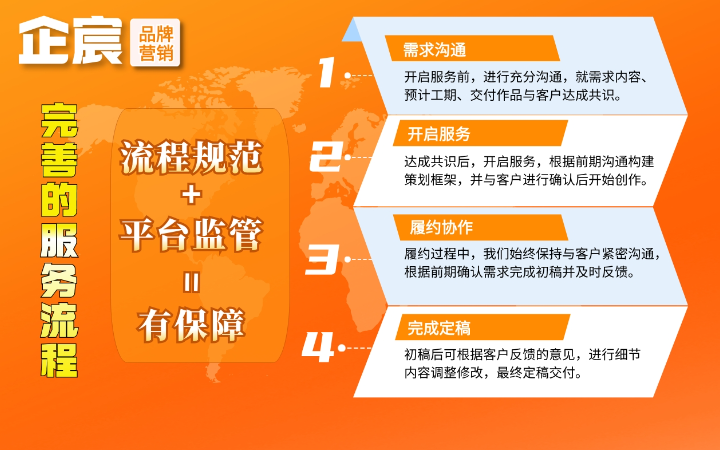 企宸 品牌营销

完善的服务流程

流程规范
+
平台监管
=
有保障

1
需求沟通
开启服务前，进行充分沟通，就需求内容、预计工期、交付作品与客户达成共识。

2
开启服务
达成共识后，开启服务，根据前期沟通构建策划框架，并与客户进行确认后开始创作。

3
履约协作
履约过程中，我们始终保持与客户紧密沟通，根据前期确认需求完成初稿并及时反馈。

4
完成定稿
初稿后可根据客户反馈的意见，进行细节内容调整修改，最终定稿交付。